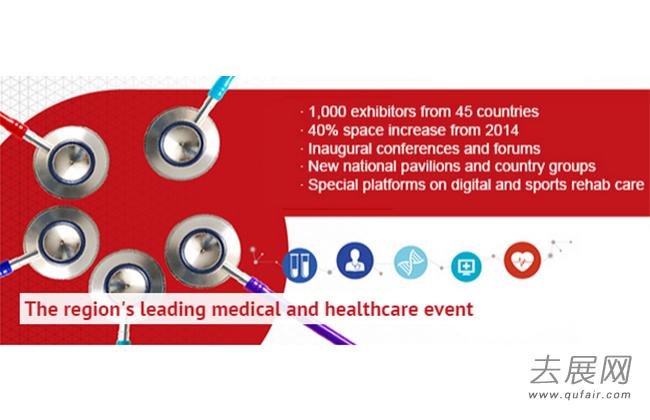 · 1,000 exhibitors from 45 countries
· 40% space increase from 2014
· Inaugural conferences and forums
· New national pavilions and country groups
· Special platforms on digital and sports rehab care

The region's leading medical and healthcare event

去展网
www.qufair.com